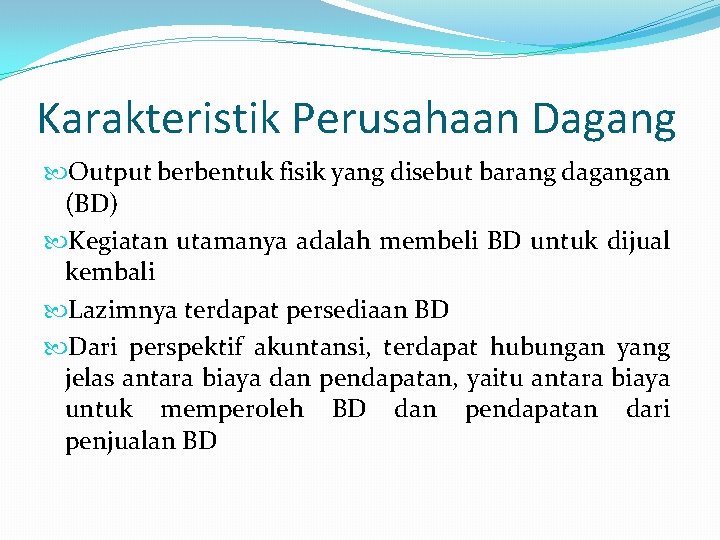 Karakteristik Perusahaan Dagang

Output berbentuk fisik yang disebut barang dagangan (BD)

Kegiatan utamanya adalah membeli BD untuk dijual kembali

Lazimnya terdapat persediaan BD

Dari perspektif akuntansi, terdapat hubungan yang jelas antara biaya dan pendapatan, yaitu antara biaya untuk memperoleh BD dan pendapatan dari penjualan BD